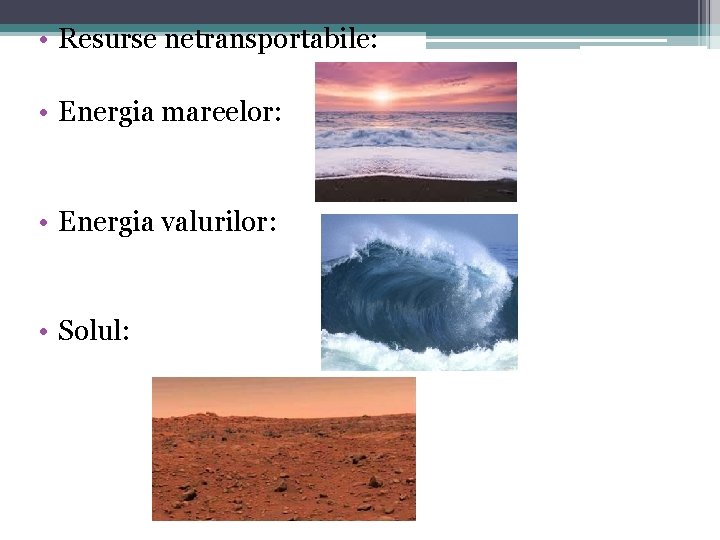 • Resurse netransportabile:

• Energia mareelor:

• Energia valurilor:

• Solul: